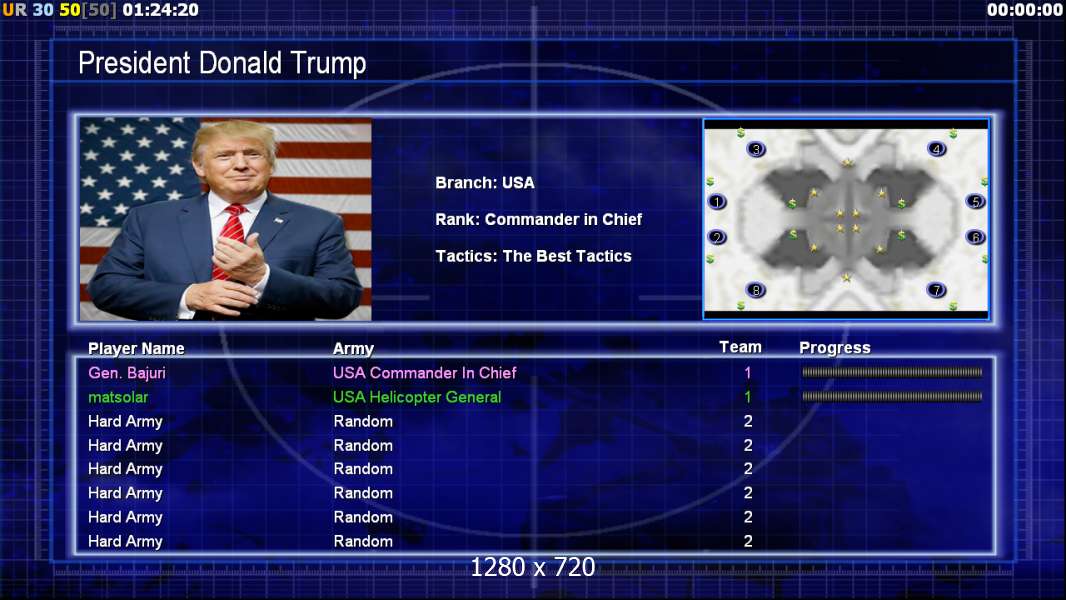 UR 30 50[50] 01:24:20

00:00:00

President Donald Trump

Branch: USA

Rank: Commander in Chief

Tactics: The Best Tactics

3 4 1 5 2 6 8 7

| Player Name | Army | Team | Progress |
|---|---|---|---|
| Gen. Bajuri | USA Commander In Chief | 1 | |
| matsolar | USA Helicopter General | 1 | |
| Hard Army | Random | 2 | |
| Hard Army | Random | 2 | |
| Hard Army | Random | 2 | |
| Hard Army | Random | 2 | |
| Hard Army | Random | 2 | |
| Hard Army | Random | 2 | |

1280 x 720